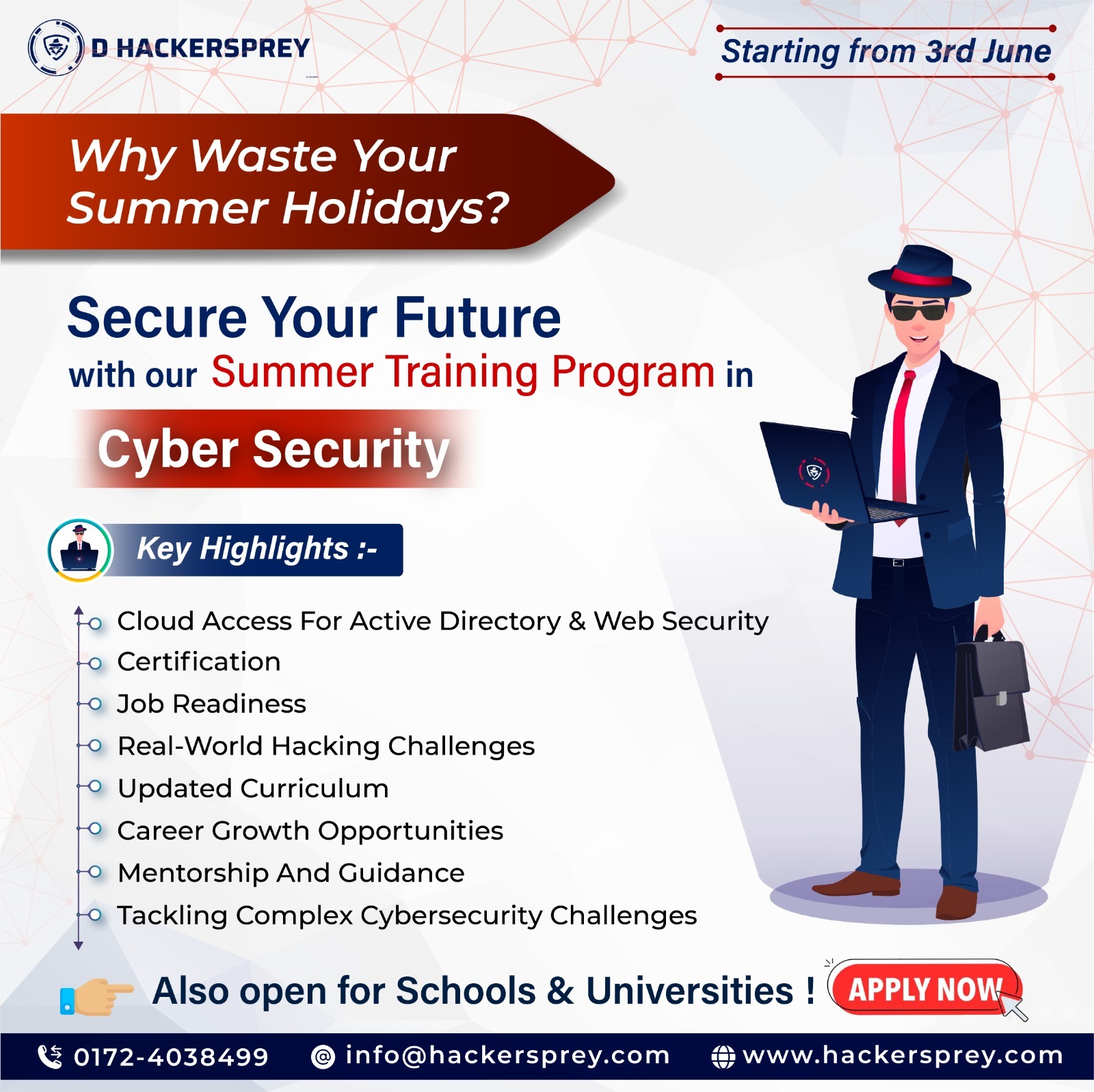 D HACKERSPREY

Starting from 3rd June

Why Waste Your Summer Holidays?

Secure Your Future with our Summer Training Program in

Cyber Security

Key Highlights :-

Cloud Access For Active Directory & Web Security
Certification
Job Readiness
Real-World Hacking Challenges
Updated Curriculum
Career Growth Opportunities
Mentorship And Guidance
Tackling Complex Cybersecurity Challenges

Also open for Schools & Universities !

APPLY NOW

0172-4038499 info@hackersprey.com www.hackersprey.com